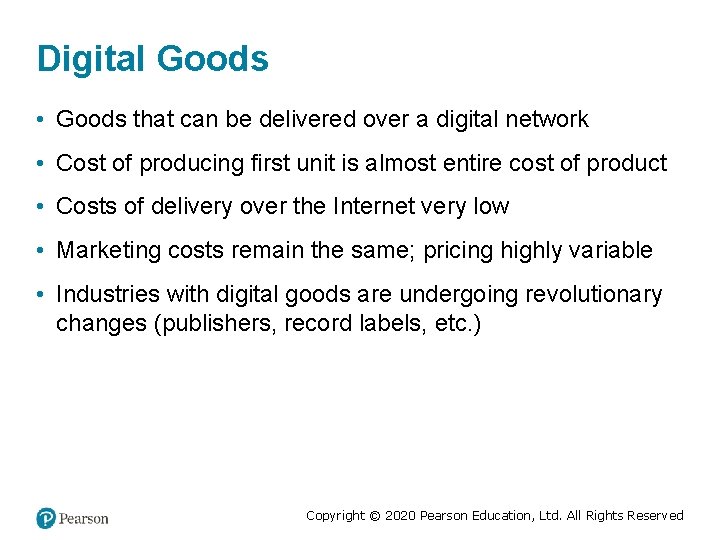 Digital Goods

• Goods that can be delivered over a digital network

• Cost of producing first unit is almost entire cost of product

• Costs of delivery over the Internet very low

• Marketing costs remain the same; pricing highly variable

• Industries with digital goods are undergoing revolutionary changes (publishers, record labels, etc.)

Pearson

Copyright © 2020 Pearson Education, Ltd. All Rights Reserved